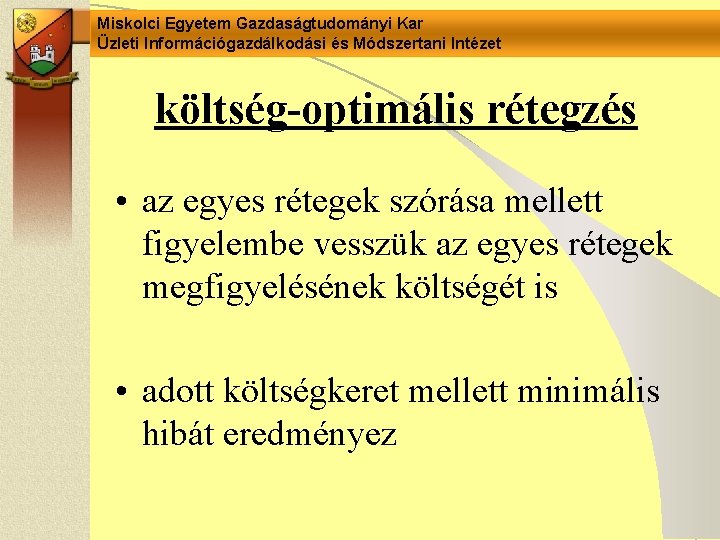 Miskolci Egyetem Gazdaságtudományi Kar
Üzleti Információgazdálkodási és Módszertani Intézet

költség-optimális rétegzés

• az egyes rétegek szórása mellett figyelembe vesszük az egyes rétegek megfigyelésének költségét is

• adott költségkeret mellett minimális hibát eredményez